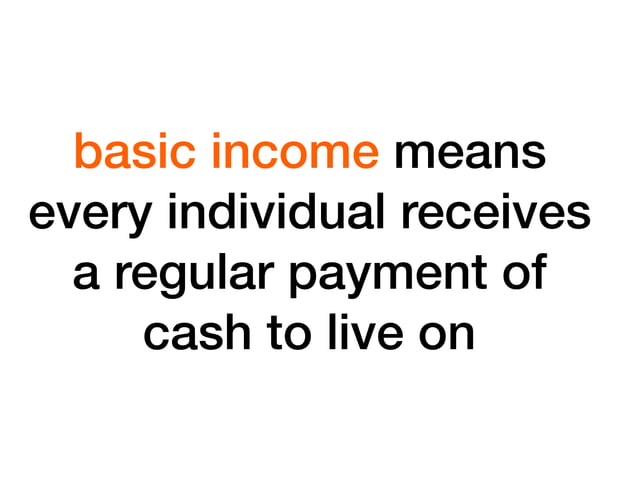 basic income means every individual receives a regular payment of cash to live on